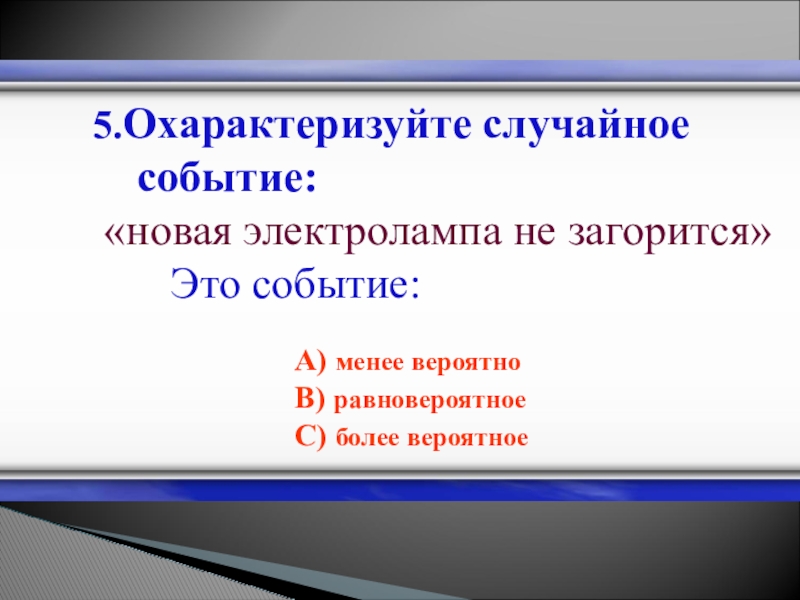 5.Охарактеризуйте случайное событие:

«новая электролампа не загорится»

Это событие:

А) менее вероятно

В) равновероятное

С) более вероятное